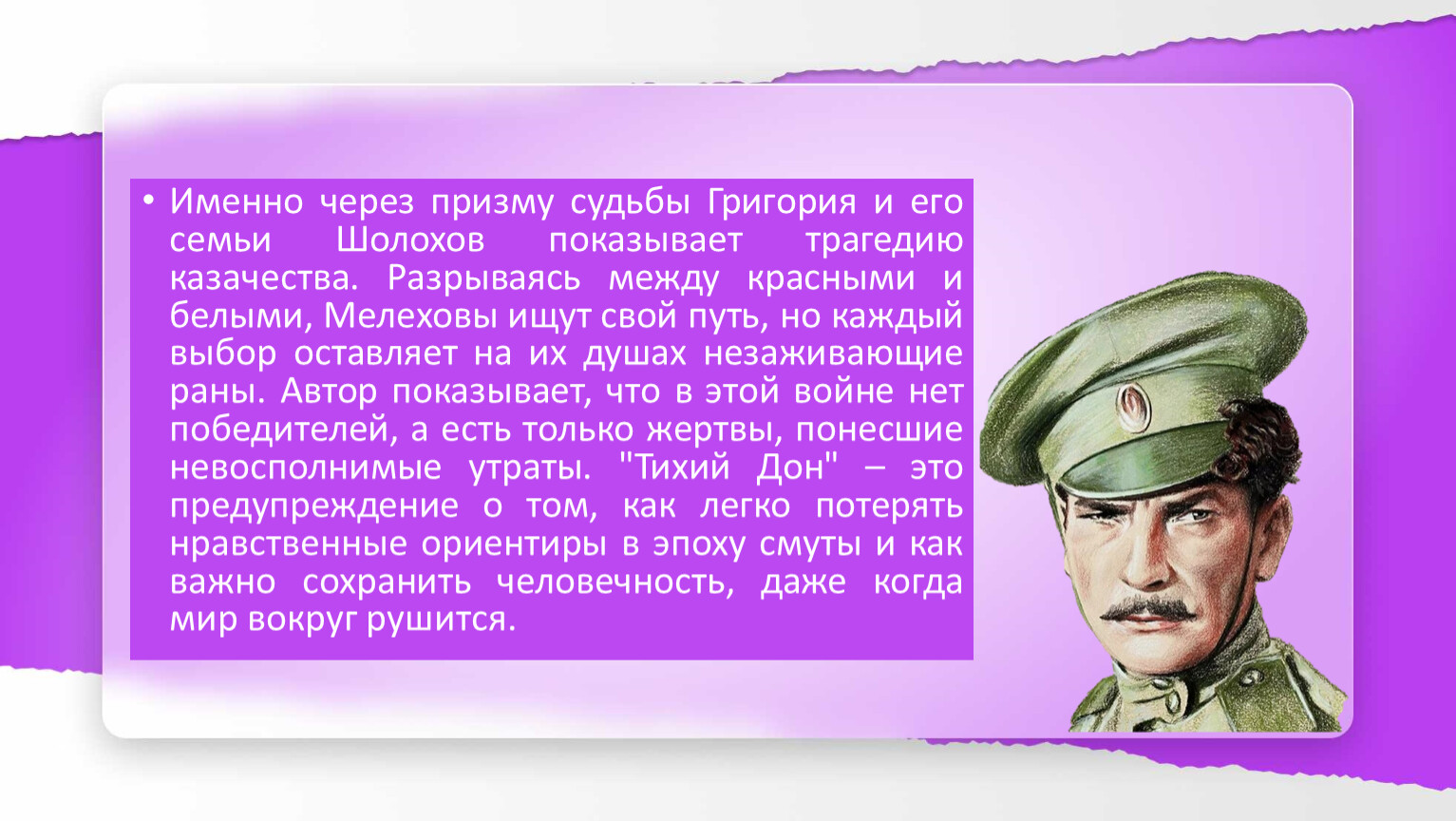 • Именно через призму судьбы Григория и его семьи Шолохов показывает трагедию казачества. Разрываясь между красными и белыми, Мелеховы ищут свой путь, но каждый выбор оставляет на их душах незаживающие раны. Автор показывает, что в этой войне нет победителей, а есть только жертвы, понесшие невосполнимые утраты. "Тихий Дон" – это предупреждение о том, как легко потерять нравственные ориентиры в эпоху смуты и как важно сохранить человечность, даже когда мир вокруг рушится.